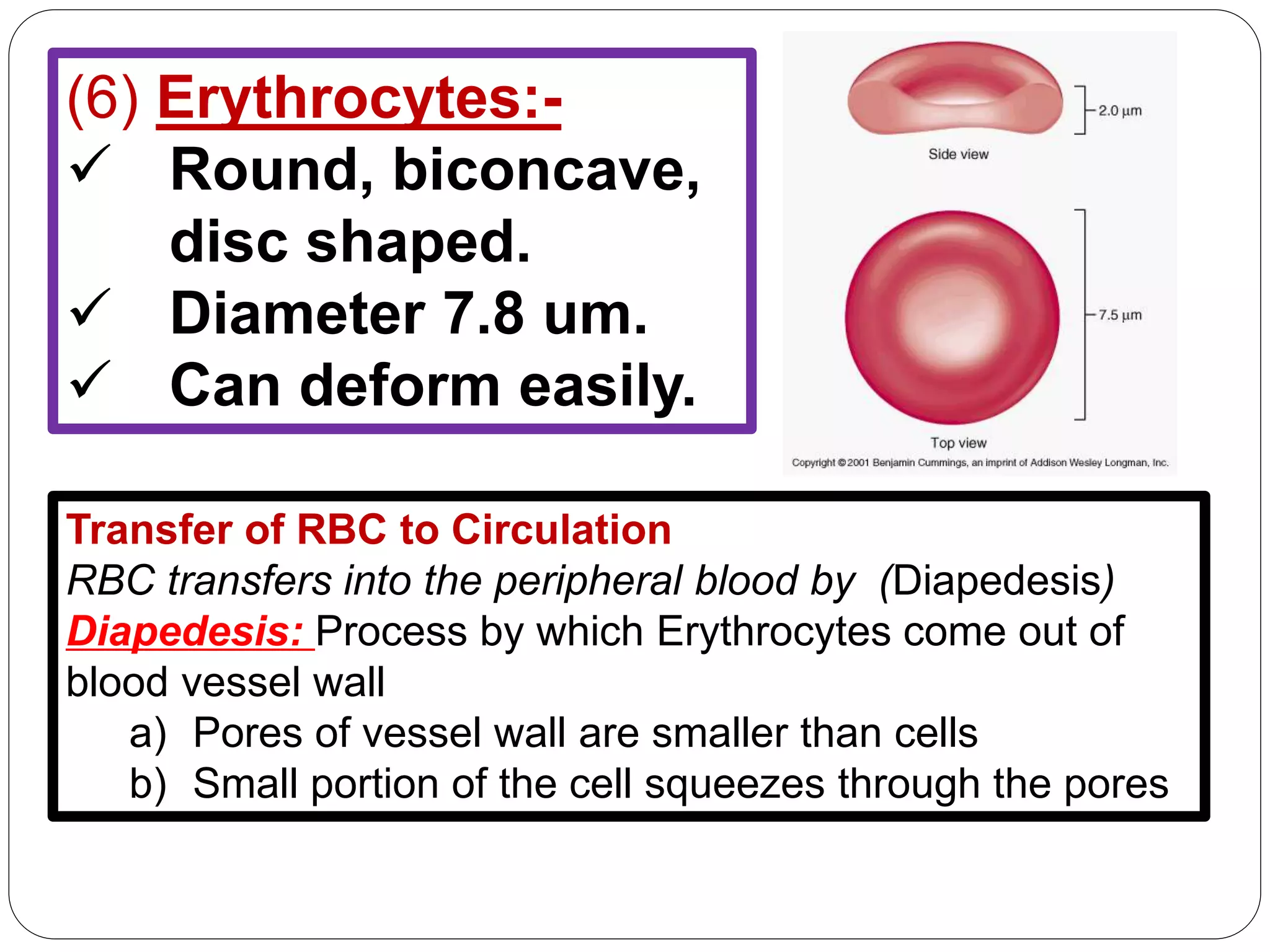 (6) Erythrocytes:-

✓ Round, biconcave, disc shaped.

✓ Diameter 7.8 um.

✓ Can deform easily.

2.0 μm

Side view

7.5 μm

Top view

Copyright © 2001 Benjamin Cummings, an imprint of Addison Wesley Longman, Inc.

Transfer of RBC to Circulation

RBC transfers into the peripheral blood by (Diapedesis)

Diapedesis: Process by which Erythrocytes come out of blood vessel wall

a) Pores of vessel wall are smaller than cells

b) Small portion of the cell squeezes through the pores